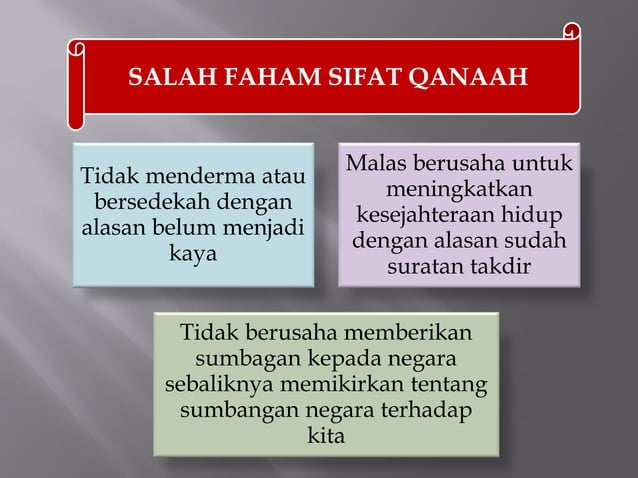 SALAH FAHAM SIFAT QANAAH

Tidak menderma atau bersedekah dengan alasan belum menjadi kaya

Malas berusaha untuk meningkatkan kesejahteraan hidup dengan alasan sudah suratan takdir

Tidak berusaha memberikan sumbagan kepada negara sebaliknya memikirkan tentang sumbangan negara terhadap kita